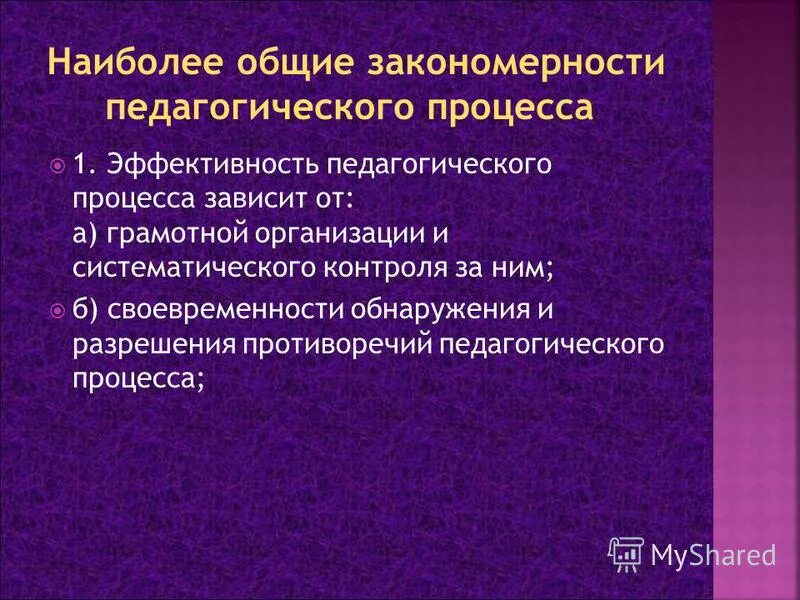 Наиболее общие закономерности педагогического процесса

1. Эффективность педагогического процесса зависит от:
а) грамотной организации и систематического контроля за ним;

б) своевременности обнаружения и разрешения противоречий педагогического процесса;

MyShared